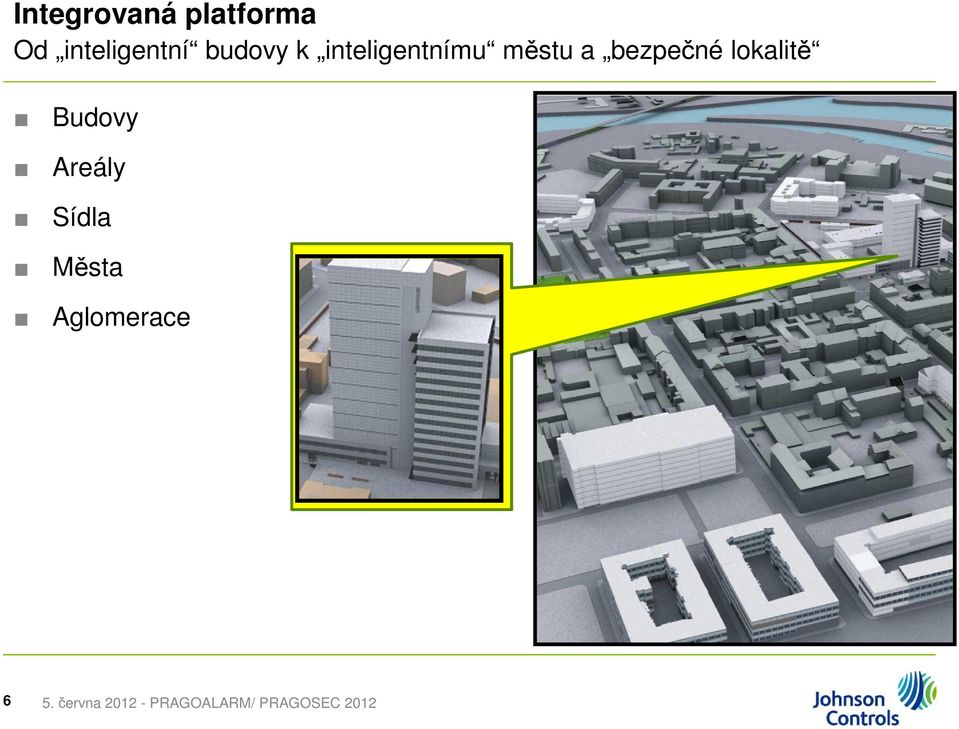 Integrovaná platforma
Od „inteligentní“ budovy k „inteligentnímu“ městu a „bezpečné lokalitě“

■ Budovy
■ Areály
■ Sídla
■ Města
■ Aglomerace

6 5. června 2012 - PRAGOALARM/ PRAGOSEC 2012

Johnson Controls